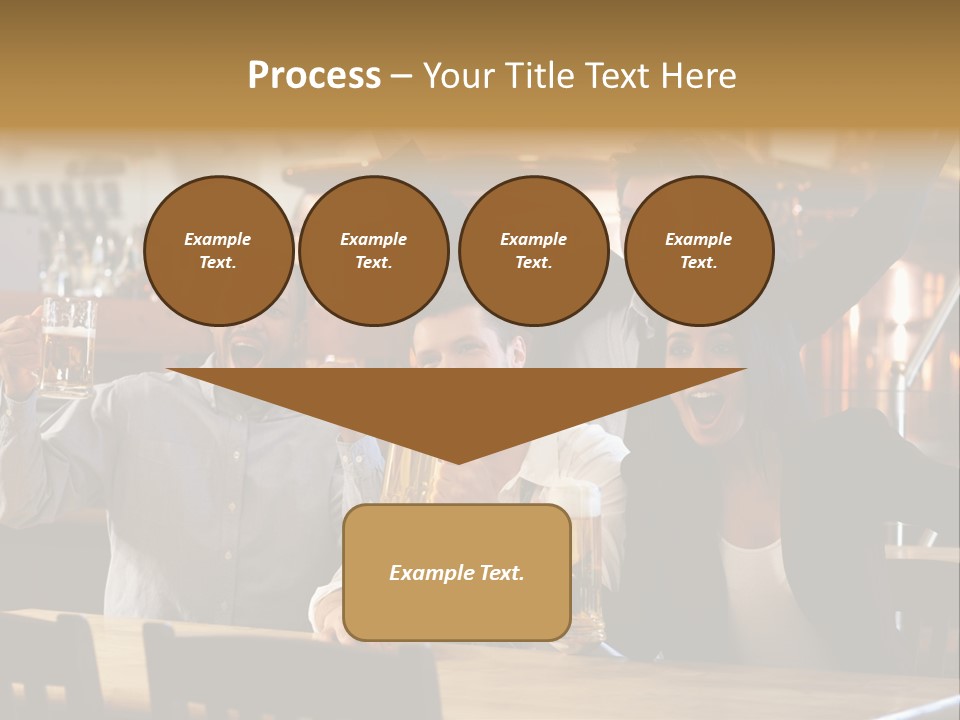 Process – Your Title Text Here

Example Text.

Example Text.

Example Text.

Example Text.

Example Text.